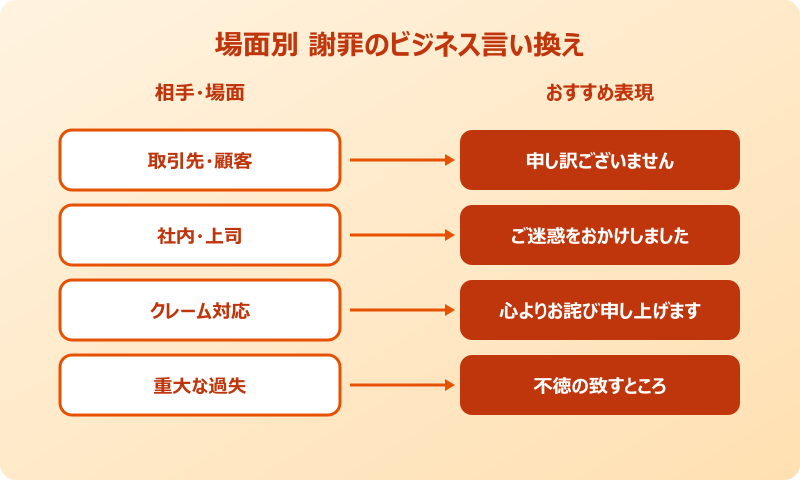 場面別 謝罪のビジネス言い換え

相手・場面

おすすめ表現

取引先・顧客

申し訳ございません

社内・上司

ご迷惑をおかけしました

クレーム対応

心よりお詫び申し上げます

重大な過失

不徳の致すところ